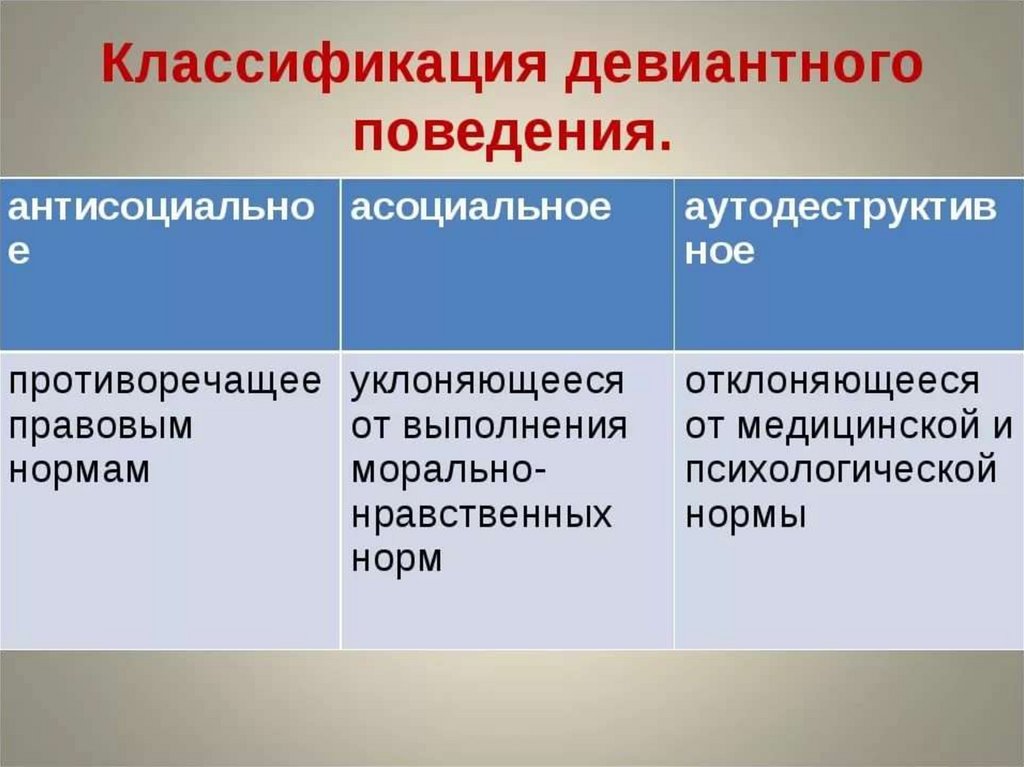 Классификация девиантного поведения.

| антисоциальное | асоциальное | аутодеструктивное |
|---|---|---|
| противоречащее правовым нормам | уклоняющееся от выполнения морально-нравственных норм | отклоняющееся от медицинской и психологической нормы |